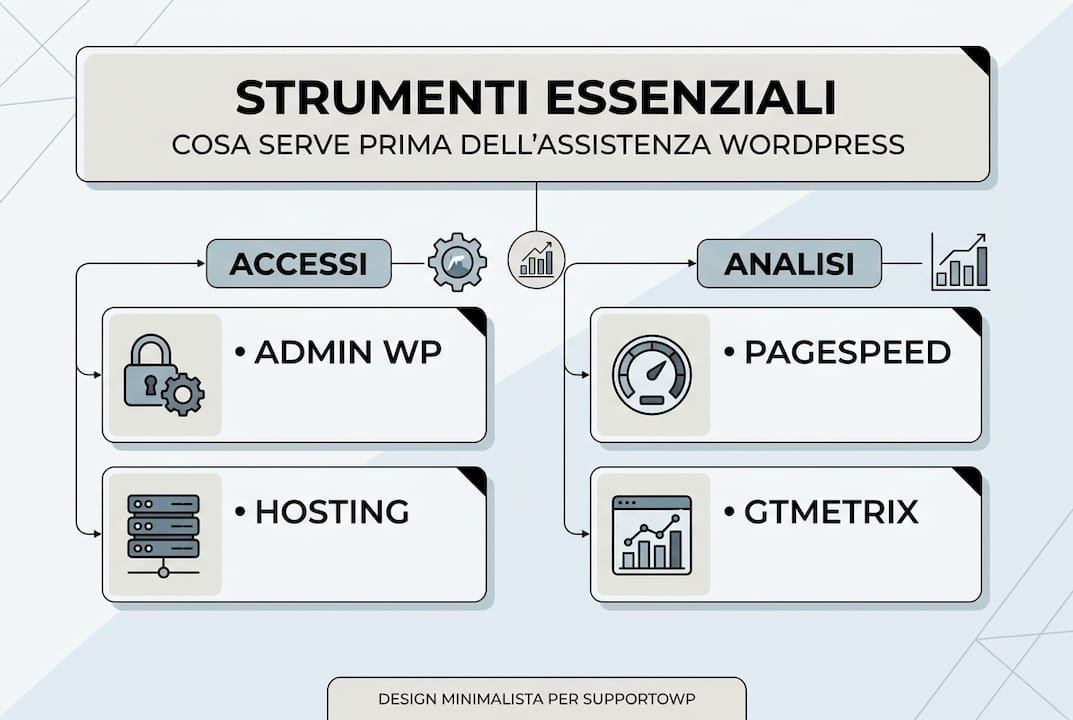 STRUMENTI ESSENZIALI
COSA SERVE PRIMA DELL'ASSISTENZA WORDPRESS

ACCESSI

• ADMIN WP

• HOSTING

ANALISI

• PAGESPEED

• GTMETRIX

DESIGN MINIMALISTA PER SUPPORTOWP